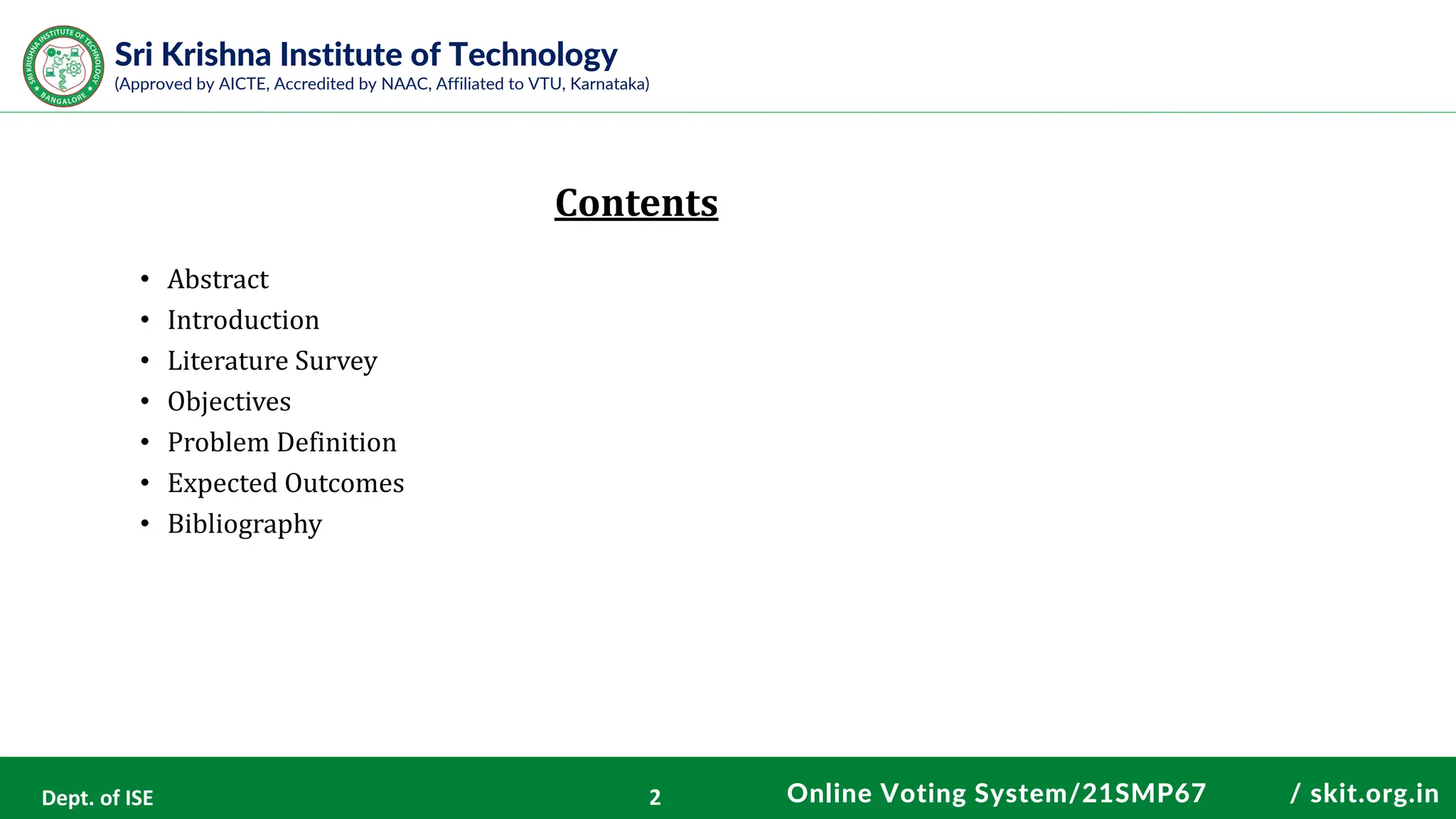 SRI KRISHNA INSTITUTE OF TECHNOLOGY BANGALORE

Sri Krishna Institute of Technology
(Approved by AICTE, Accredited by NAAC, Affiliated to VTU, Karnataka)

Contents

• Abstract
• Introduction
• Literature Survey
• Objectives
• Problem Definition
• Expected Outcomes
• Bibliography

Dept. of ISE 2 Online Voting System/21SMP67 / skit.org.in